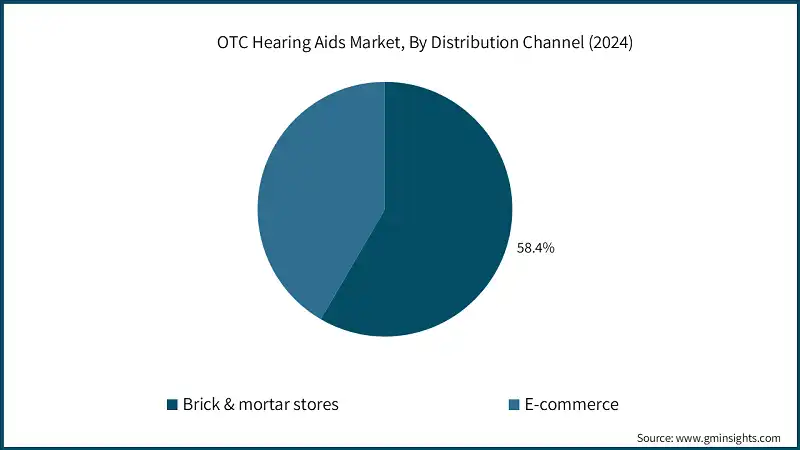 OTC Hearing Aids Market, By Distribution Channel (2024)

58.4%

Brick & mortar stores
E-commerce

Source: www.gminsights.com